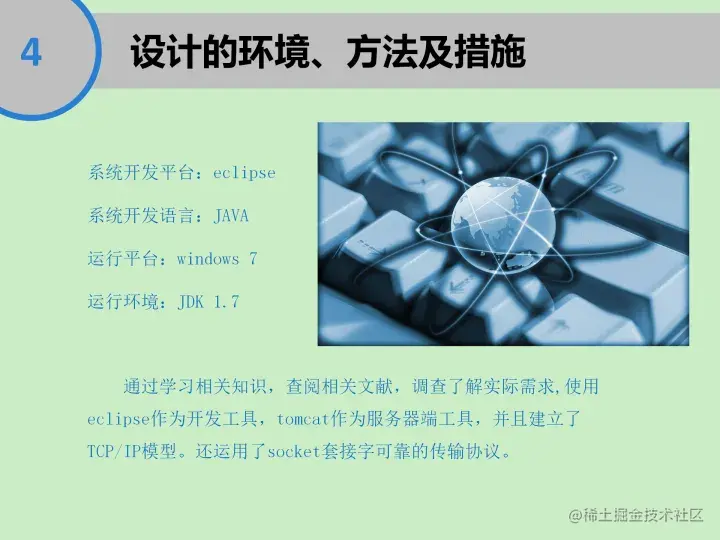 4

设计的环境、方法及措施

系统开发平台：eclipse

系统开发语言：JAVA

运行平台：windows 7

运行环境：JDK 1.7

通过学习相关知识，查阅相关文献，调查了解实际需求,使用eclipse作为开发工具，tomcat作为服务器端工具，并且建立了TCP/IP模型。还运用了socket套接字可靠的传输协议。

@稀土掘金技术社区